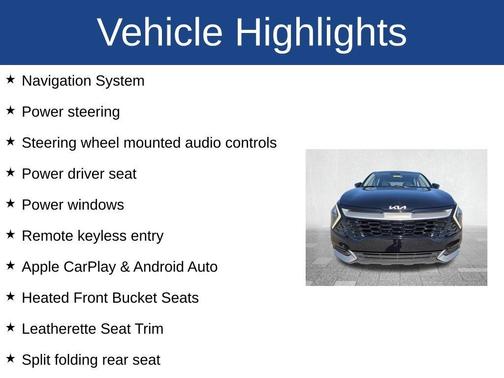 Vehicle Highlights

★ Navigation System

★ Power steering

★ Steering wheel mounted audio controls

★ Power driver seat

★ Power windows

★ Remote keyless entry

★ Apple CarPlay & Android Auto

★ Heated Front Bucket Seats

★ Leatherette Seat Trim

★ Split folding rear seat

KIA